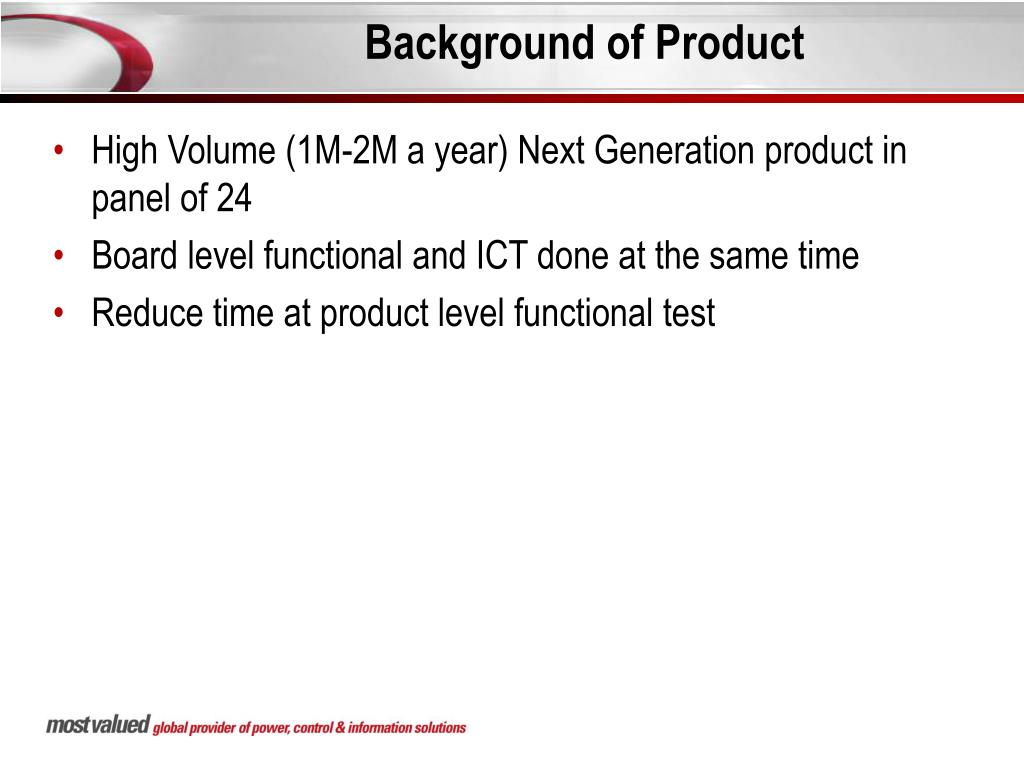 Background of Product

• High Volume (1M-2M a year) Next Generation product in panel of 24
• Board level functional and ICT done at the same time
• Reduce time at product level functional test

most valued global provider of power, control & information solutions